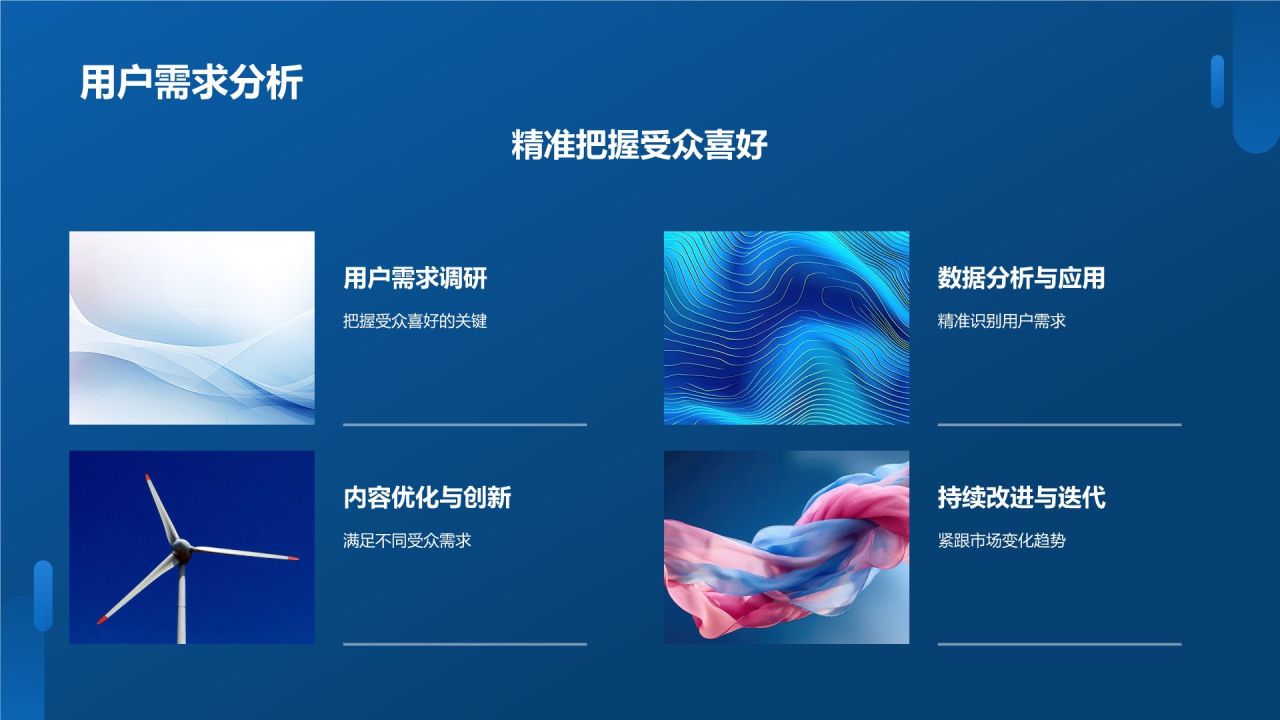 用户需求分析

精准把握受众喜好

用户需求调研

把握受众喜好的关键

数据分析与应用

精准识别用户需求

内容优化与创新

满足不同受众需求

持续改进与迭代

紧跟市场变化趋势